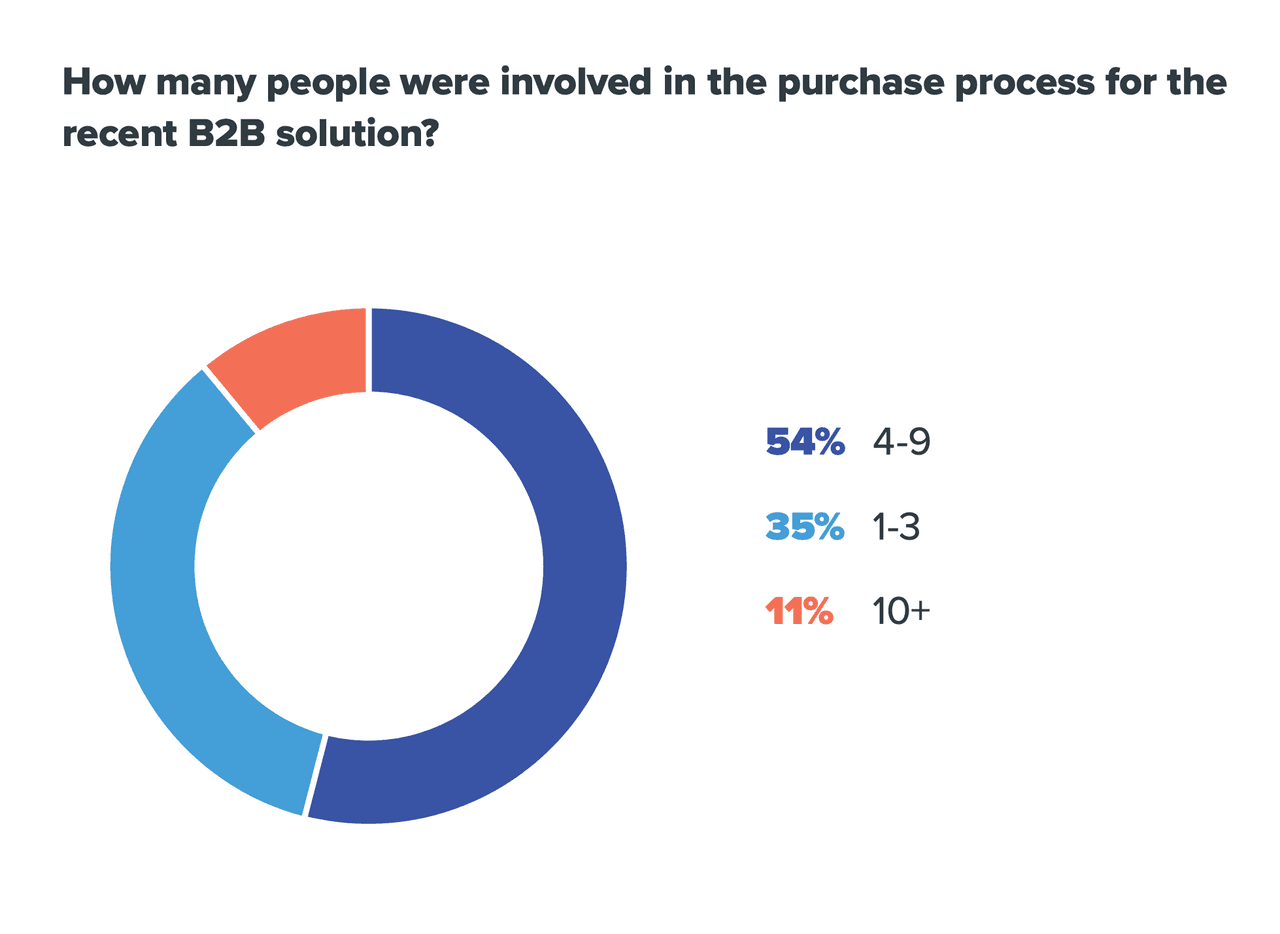 How many people were involved in the purchase process for the recent B2B solution?

54% 4-9

35% 1-3

11% 10+